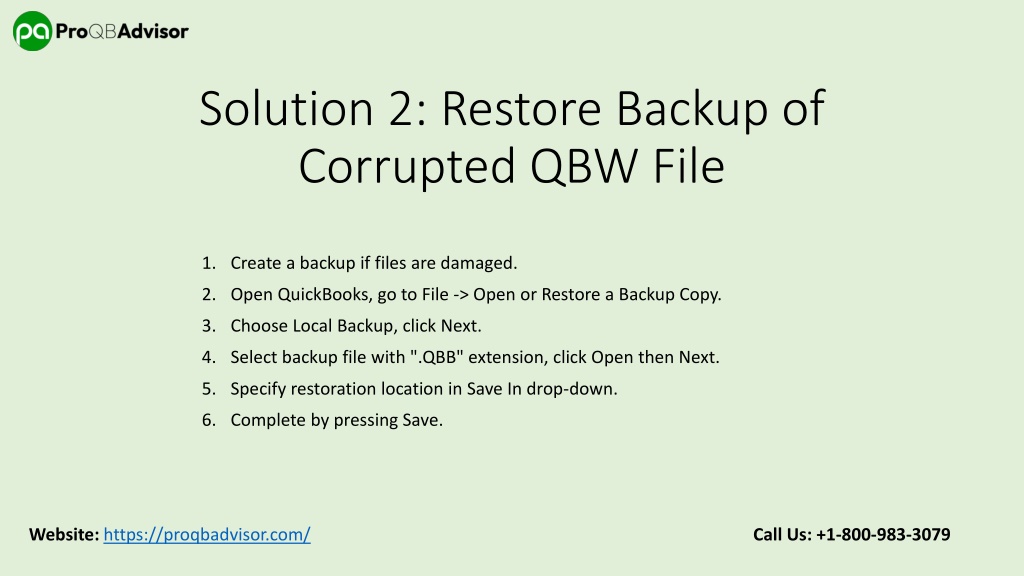 pa ProQBAdvisor

Solution 2: Restore Backup of Corrupted QBW File

1. Create a backup if files are damaged.
2. Open QuickBooks, go to File -> Open or Restore a Backup Copy.
3. Choose Local Backup, click Next.
4. Select backup file with ".QBB" extension, click Open then Next.
5. Specify restoration location in Save In drop-down.
6. Complete by pressing Save.

Website: https://proqbadvisor.com/

Call Us: +1-800-983-3079